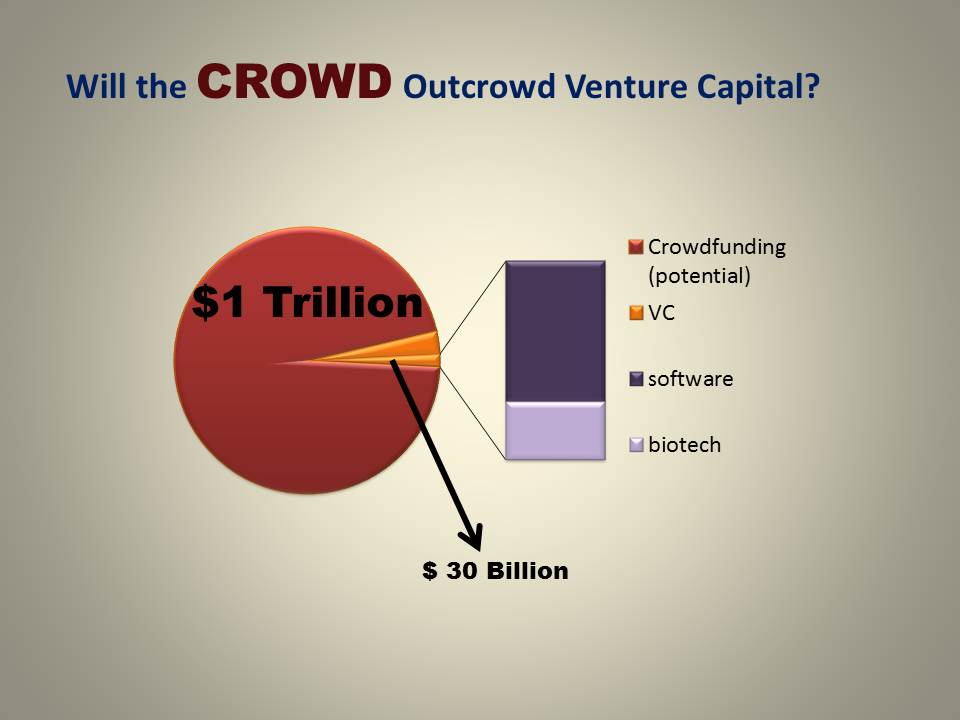 Will the CROWD Outcrowd Venture Capital?

$1 Trillion

Crowdfunding (potential)
VC
software
biotech

$ 30 Billion